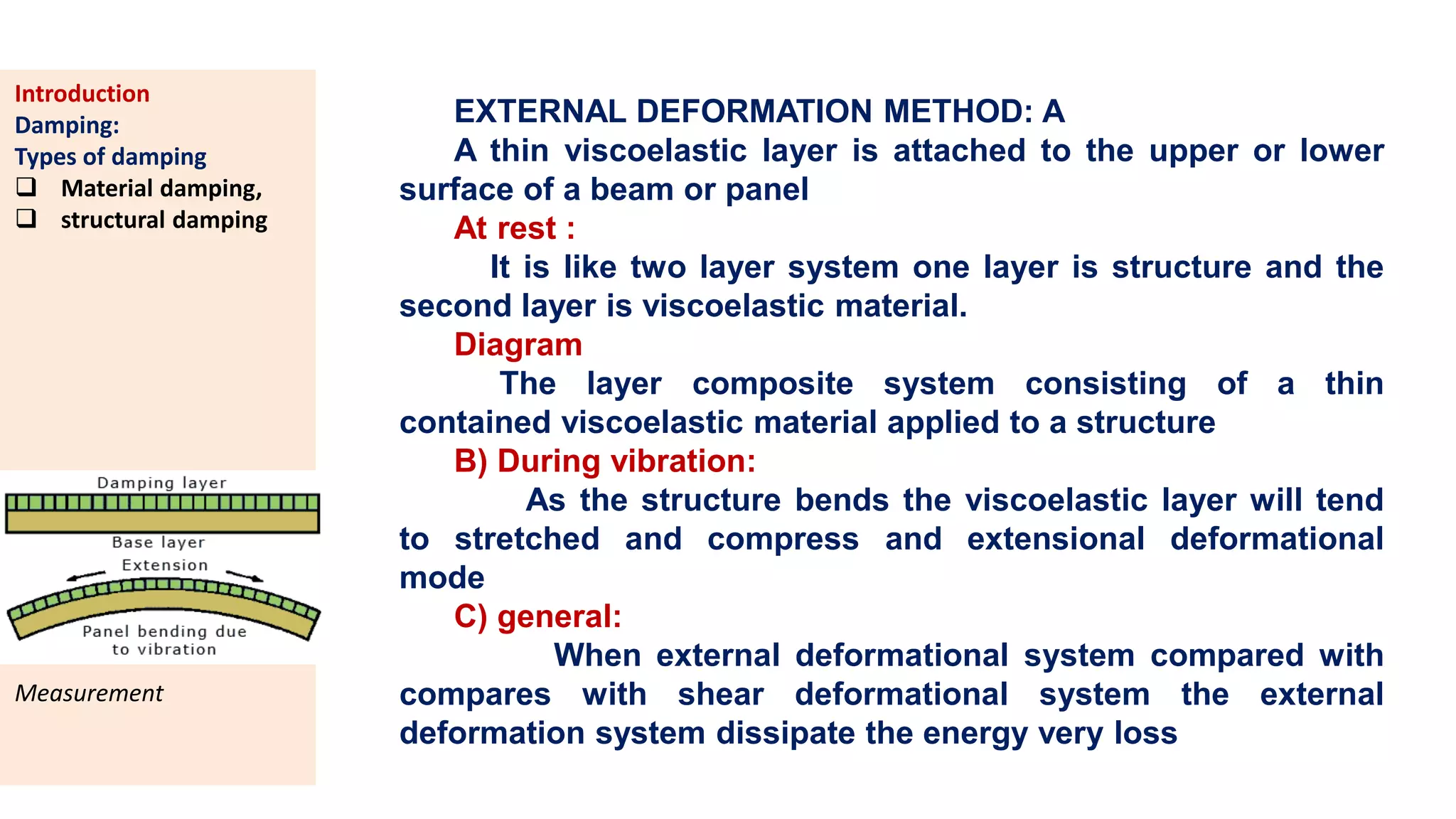 Introduction
Damping:
Types of damping
❑ Material damping,
❑ structural damping

Damping layer
Base layer
Extension
Panel bending due to vibration

Measurement

EXTERNAL DEFORMATION METHOD: A

A thin viscoelastic layer is attached to the upper or lower surface of a beam or panel

At rest :

It is like two layer system one layer is structure and the second layer is viscoelastic material.

Diagram

The layer composite system consisting of a thin contained viscoelastic material applied to a structure

B) During vibration:

As the structure bends the viscoelastic layer will tend to stretched and compress and extensional deformational mode

C) general:

When external deformational system compared with compares with shear deformational system the external deformation system dissipate the energy very loss